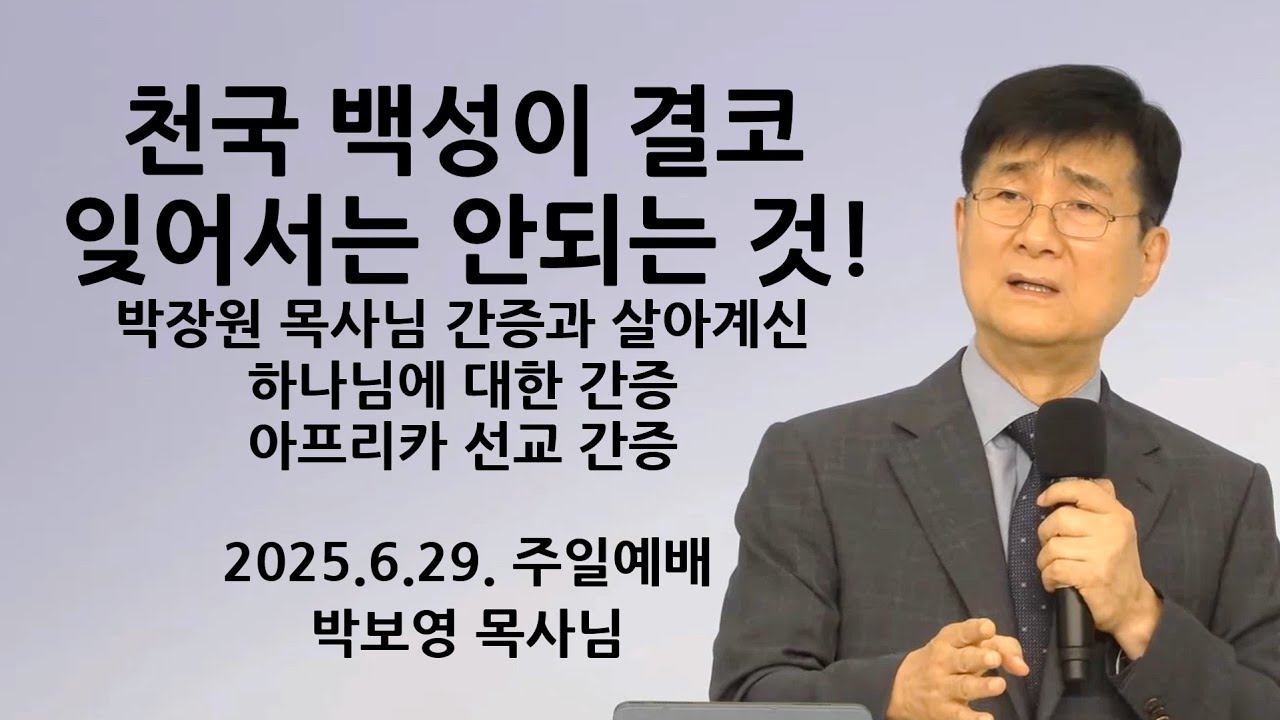 천국 백성이 결코
잊어서는 안되는 것!
박장원 목사님 간증과 살아계신
하나님에 대한 간증
아프리카 선교 간증

2025.6.29. 주일예배
박보영 목사님